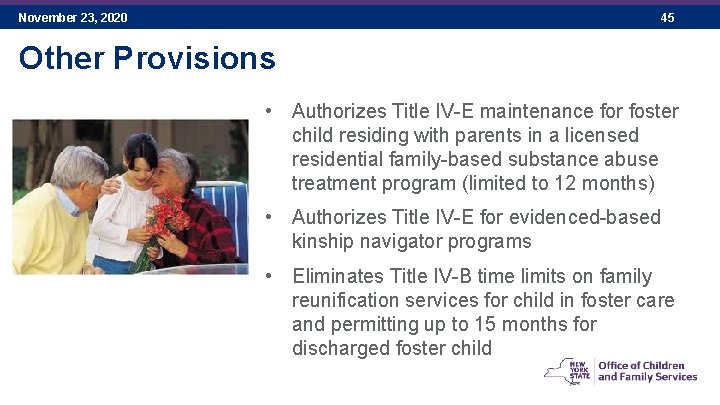 November 23, 2020

45

Other Provisions

• Authorizes Title IV-E maintenance for foster child residing with parents in a licensed residential family-based substance abuse treatment program (limited to 12 months)

• Authorizes Title IV-E for evidenced-based kinship navigator programs

• Eliminates Title IV-B time limits on family reunification services for child in foster care and permitting up to 15 months for discharged foster child

NEW YORK STATE

Office of Children and Family Services